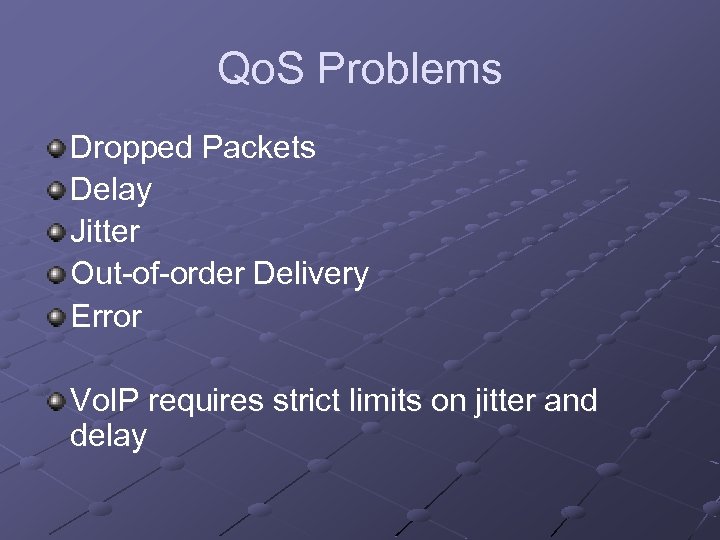 QoS Problems

Dropped Packets
Delay
Jitter
Out-of-order Delivery
Error

VoIP requires strict limits on jitter and delay